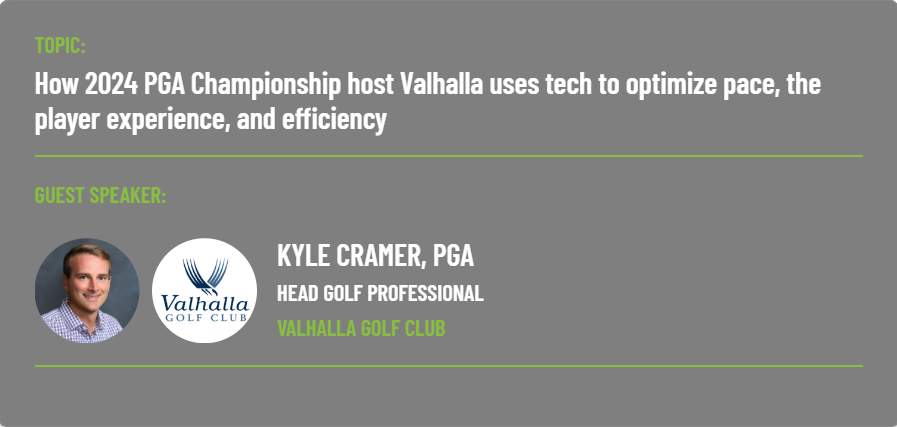 TOPIC:

How 2024 PGA Championship host Valhalla uses tech to optimize pace, the player experience, and efficiency

GUEST SPEAKER:

Valhalla GOLF CLUB

KYLE CRAMER, PGA

HEAD GOLF PROFESSIONAL

VALHALLA GOLF CLUB